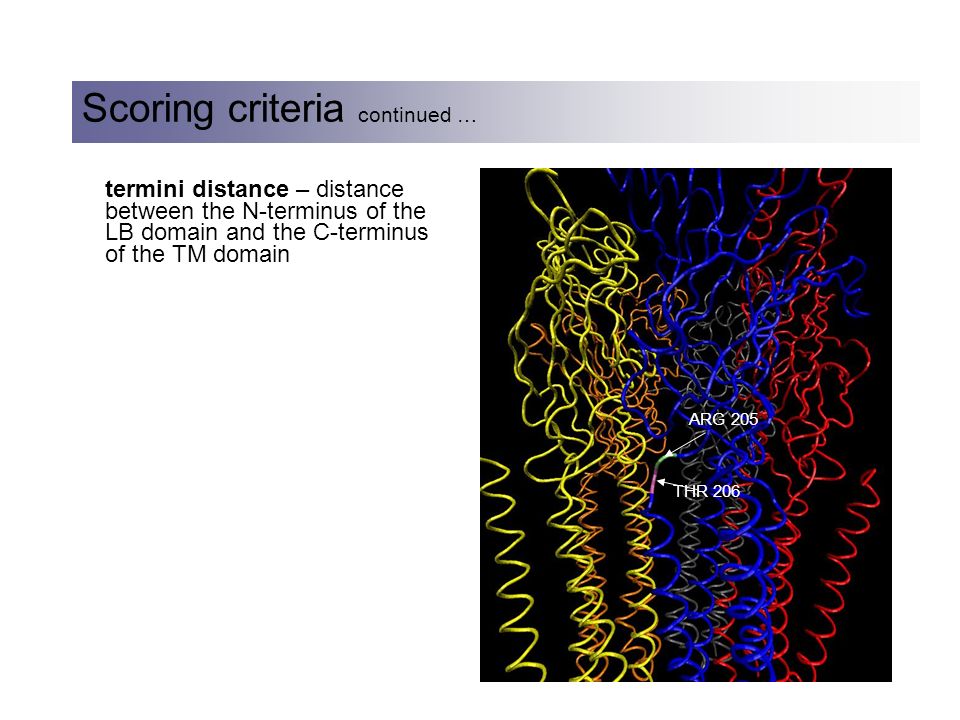 Scoring criteria continued …

termini distance – distance between the N-terminus of the LB domain and the C-terminus of the TM domain

ARG 205

THR 206